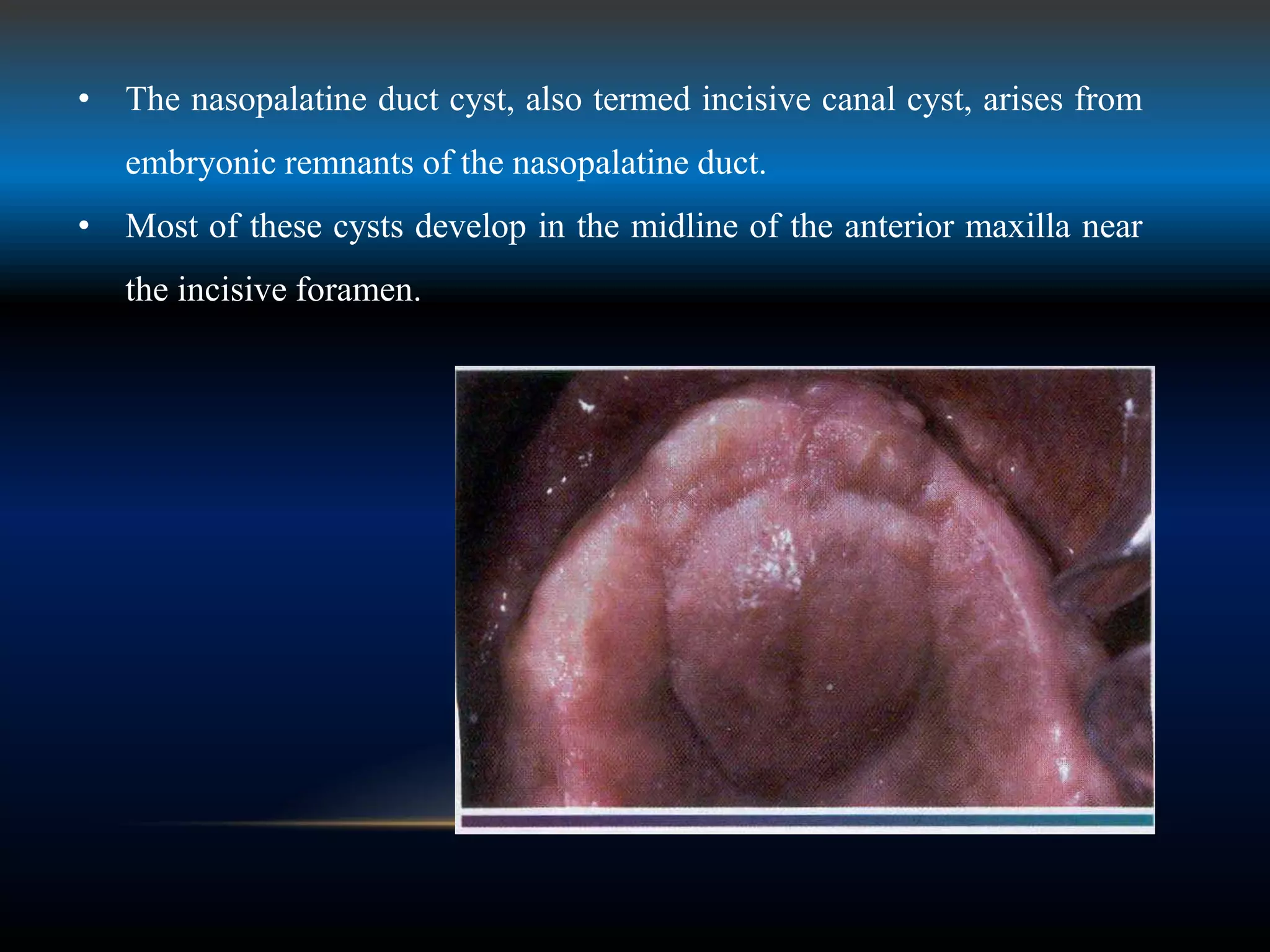 • The nasopalatine duct cyst, also termed incisive canal cyst, arises from embryonic remnants of the nasopalatine duct.

• Most of these cysts develop in the midline of the anterior maxilla near the incisive foramen.